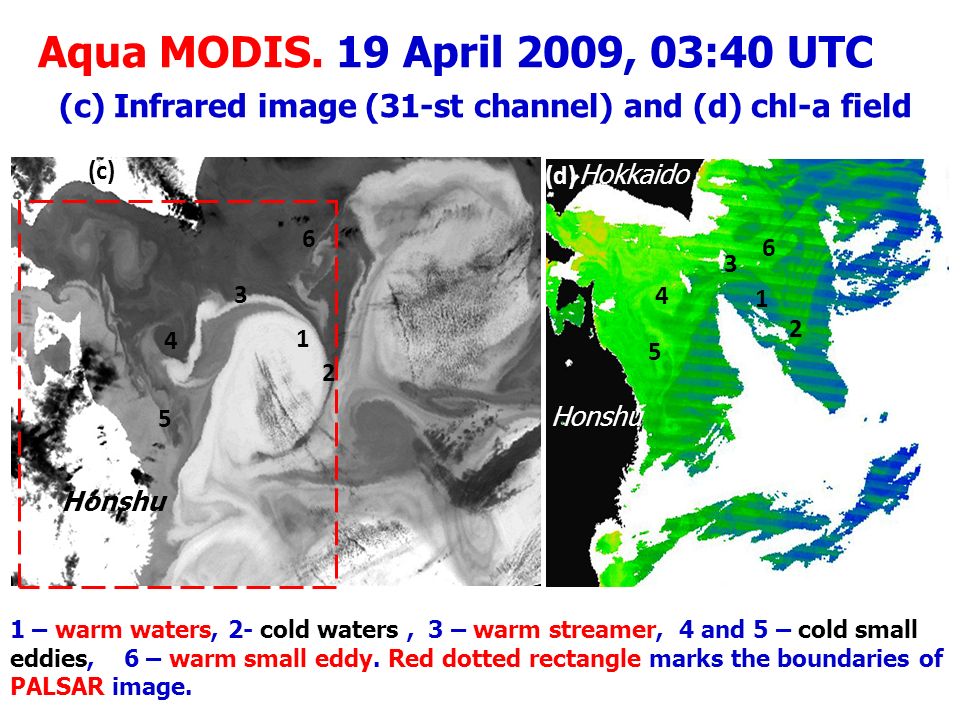 Aqua MODIS. 19 April 2009, 03:40 UTC
(c) Infrared image (31-st channel) and (d) chl-a field

(c)
6
3
4
1
2
5
Honshu

(d) Hokkaido
6
3
4
1
2
5
Honshu

1 – warm waters, 2- cold waters , 3 – warm streamer, 4 and 5 – cold small eddies, 6 – warm small eddy. Red dotted rectangle marks the boundaries of PALSAR image.